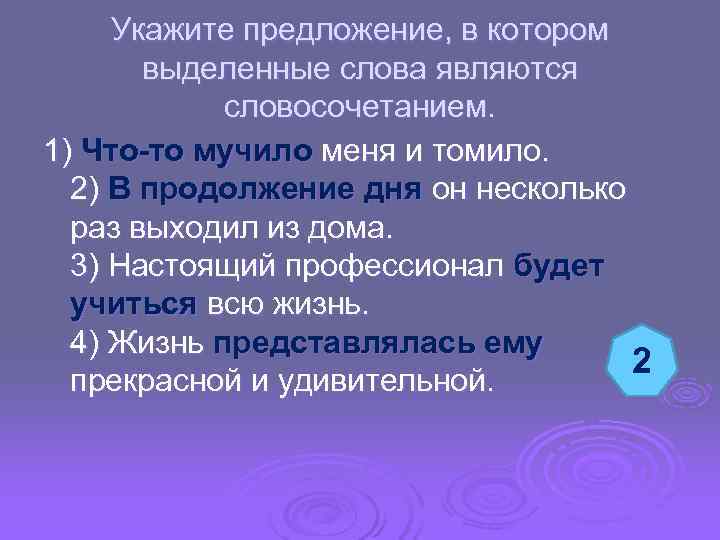 Укажите предложение, в котором выделенные слова являются словосочетанием.

1) Что-то мучило меня и томило.
2) В продолжение дня он несколько раз выходил из дома.
3) Настоящий профессионал будет учиться всю жизнь.
4) Жизнь представлялась ему прекрасной и удивительной.

2